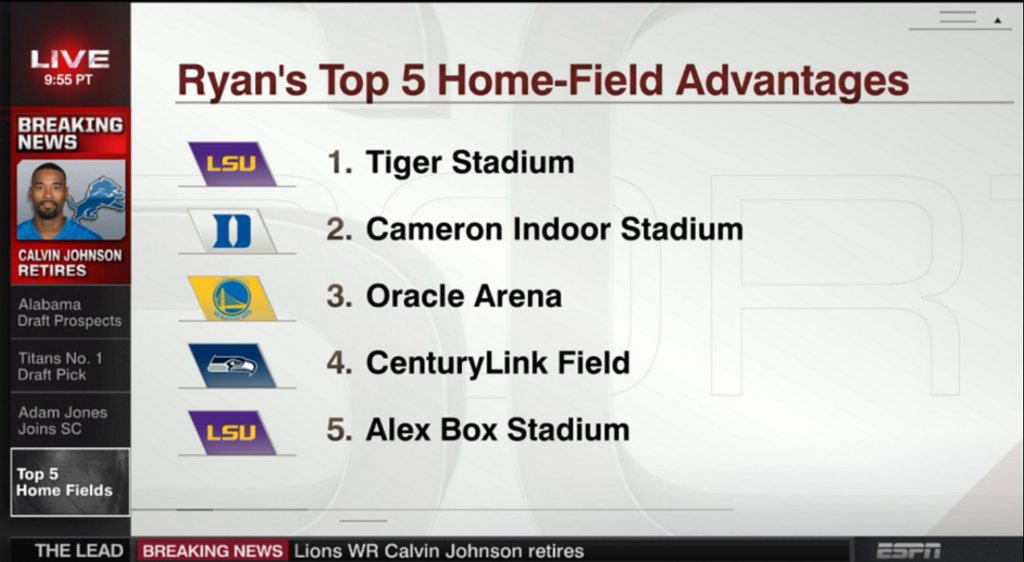 LIVE
9:55 PT

BREAKING NEWS

CALVIN JOHNSON RETIRES

Alabama Draft Prospects

Titans No. 1 Draft Pick

Adam Jones Joins SC

Top 5 Home Fields

Ryan's Top 5 Home-Field Advantages

LSU 1. Tiger Stadium

D 2. Cameron Indoor Stadium

3. Oracle Arena

4. CenturyLink Field

LSU 5. Alex Box Stadium

THE LEAD BREAKING NEWS Lions WR Calvin Johnson retires

ESPN